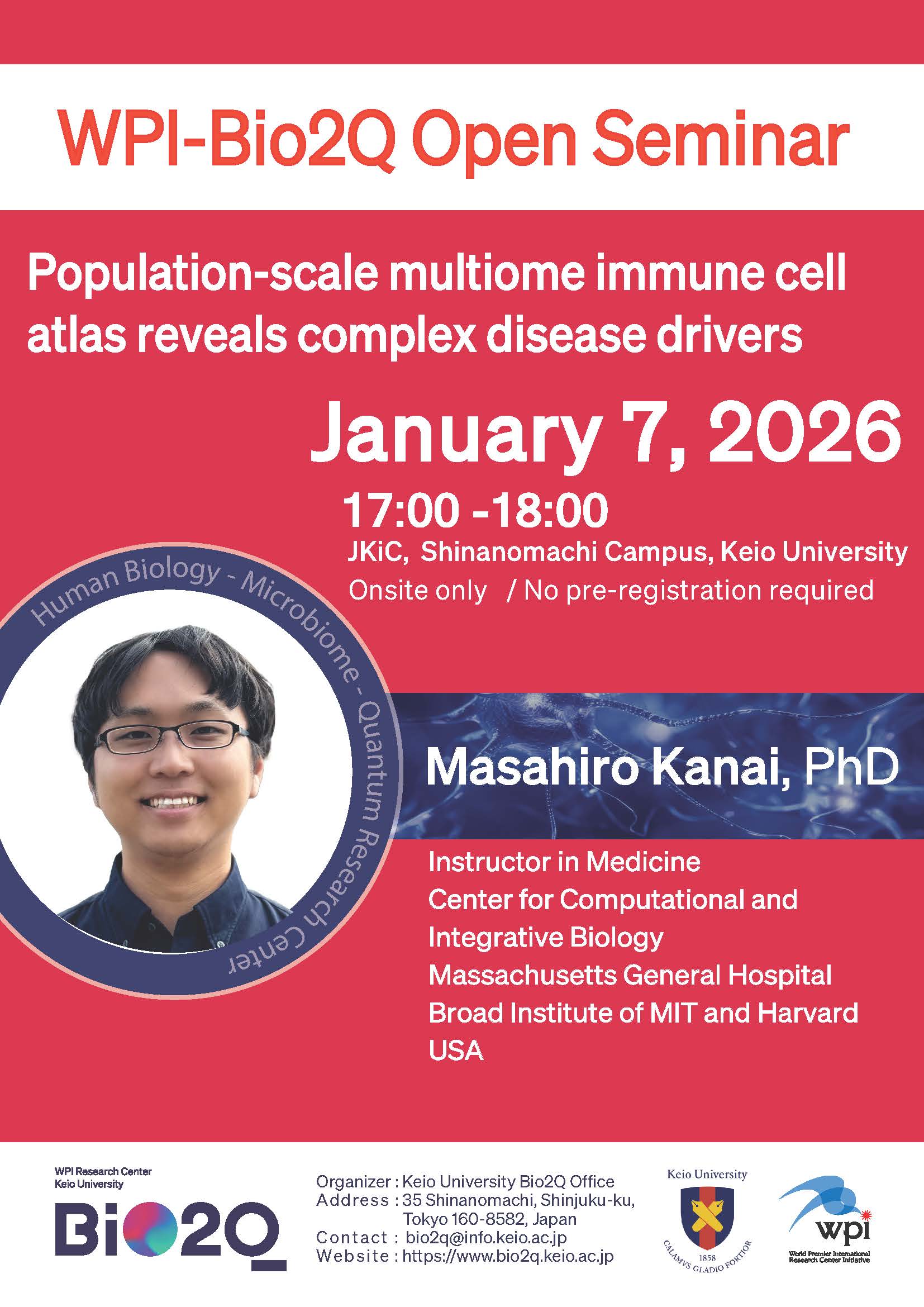 WPI-Bio2Q Open Seminar

Population-scale multiome immune cell atlas reveals complex disease drivers

January 7, 2026

17:00 -18:00

JKiC, Shinanomachi Campus, Keio University

Onsite only / No pre-registration required

Human Biology - Microbiome - Quantum Research Center

Masahiro Kanai, PhD

Instructor in Medicine
Center for Computational and Integrative Biology
Massachusetts General Hospital
Broad Institute of MIT and Harvard
USA

WPI Research Center
Keio University
Bio2Q

Organizer : Keio University Bio2Q Office
Address : 35 Shinanomachi, Shinjuku-ku, Tokyo 160-8582, Japan
Contact : bio2q@info.keio.ac.jp
Website : https://www.bio2q.keio.ac.jp

Keio University
1858
CALAMVS GLADIO FORTIOR

wpi
World Premier International Research Center Initiative